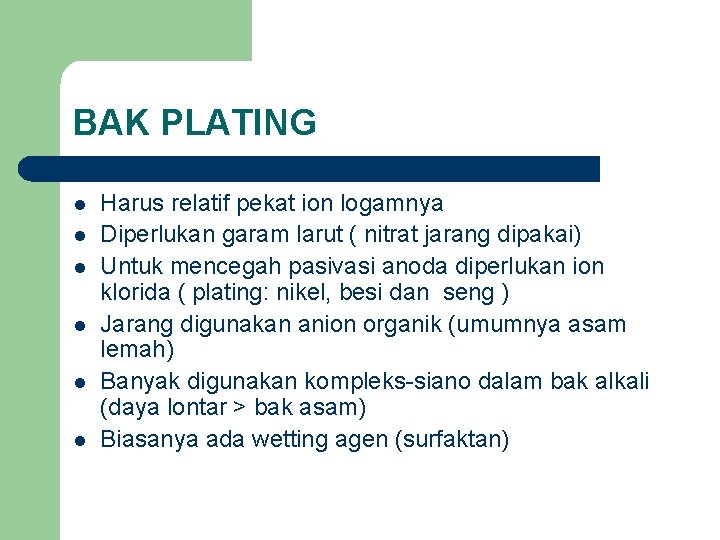 BAK PLATING

- Harus relatif pekat ion logamnya
- Diperlukan garam larut ( nitrat jarang dipakai)
- Untuk mencegah pasivasi anoda diperlukan ion klorida ( plating: nikel, besi dan seng )
- Jarang digunakan anion organik (umumnya asam lemah)
- Banyak digunakan kompleks-siano dalam bak alkali (daya lontar > bak asam)
- Biasanya ada wetting agen (surfaktan)